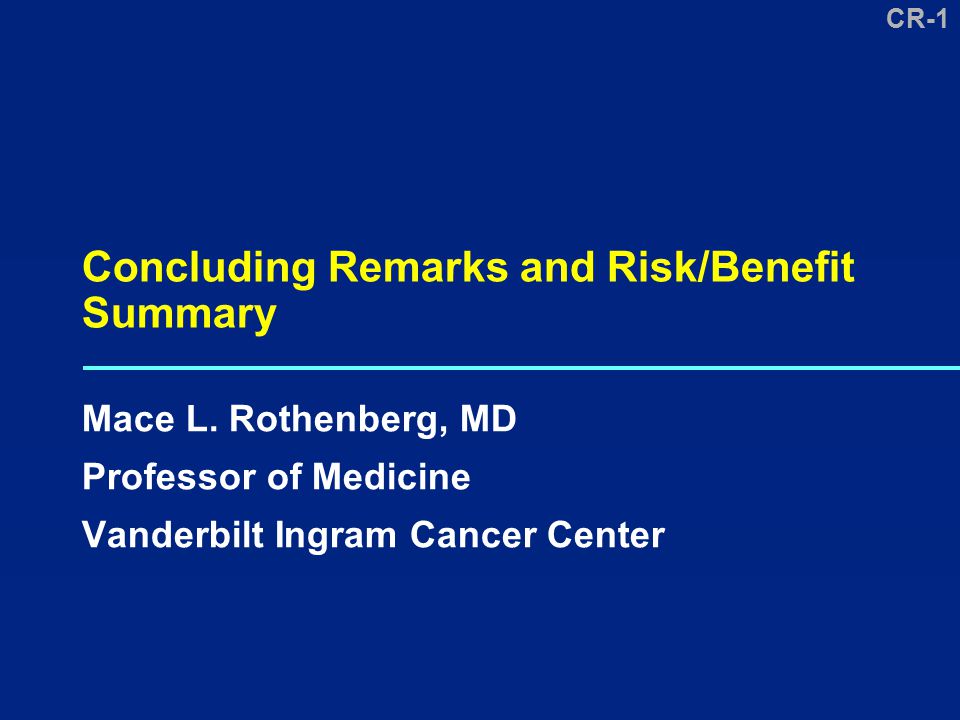 CR-1

Concluding Remarks and Risk/Benefit Summary

Mace L. Rothenberg, MD

Professor of Medicine

Vanderbilt Ingram Cancer Center